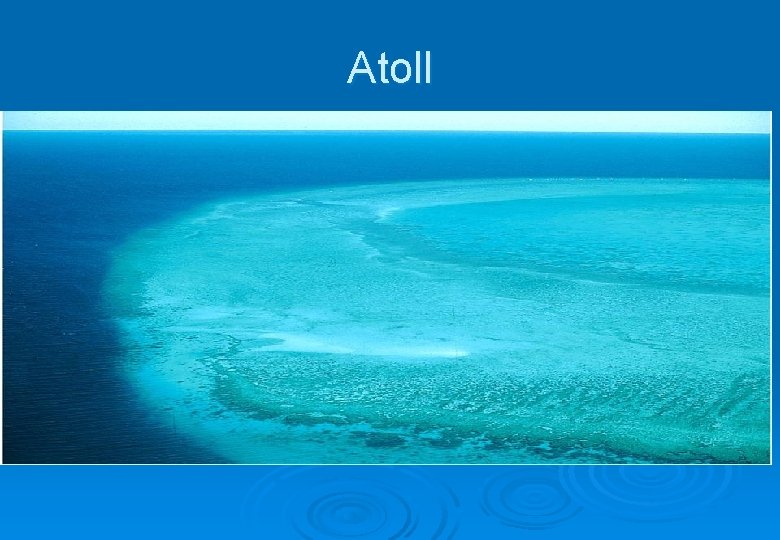 Atoll